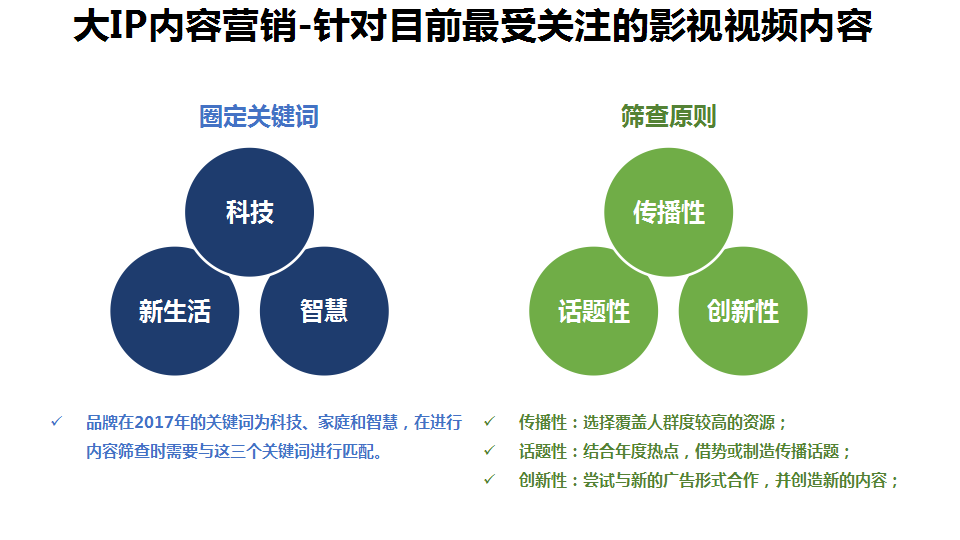 大IP内容营销-针对目前最受关注的影视视频内容

圈定关键词

科技

新生活

智慧

✓ 品牌在2017年的关键词为科技、家庭和智慧，在进行内容筛查时需要与这三个关键词进行匹配。

筛查原则

传播性

话题性

创新性

✓ 传播性：选择覆盖人群度较高的资源；

✓ 话题性：结合年度热点，借势或制造传播话题；

✓ 创新性：尝试与新的广告形式合作，并创造新的内容；